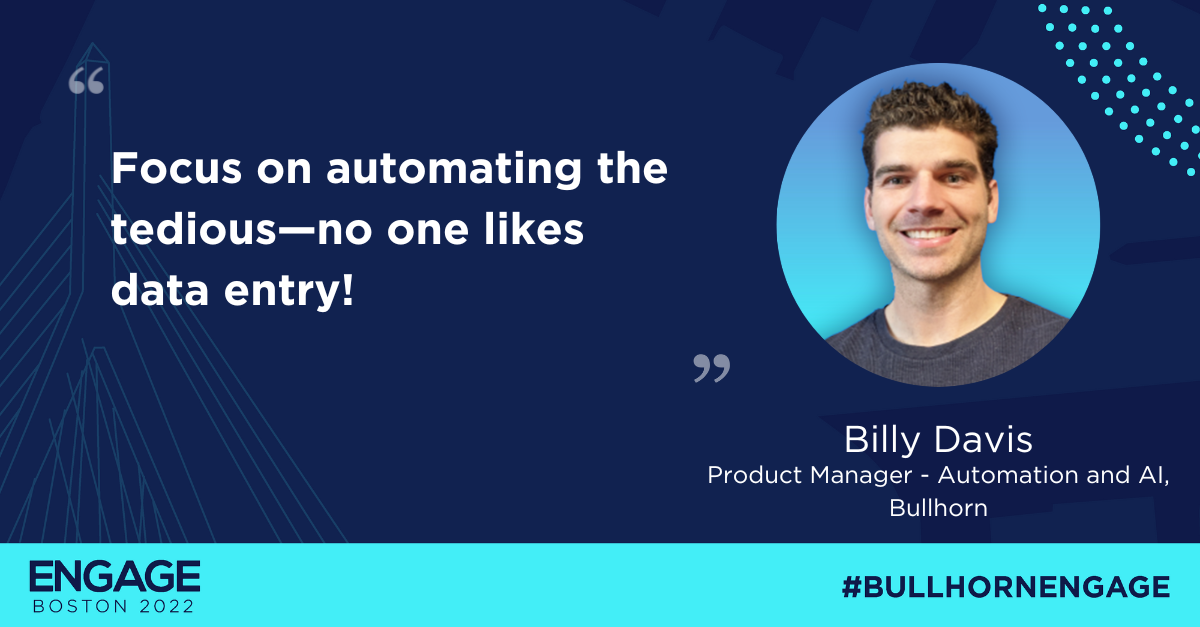 “

Focus on automating the tedious—no one likes data entry!

”

Billy Davis
Product Manager - Automation and AI, Bullhorn

ENGAGE
BOSTON 2022

#BULLHORNENGAGE